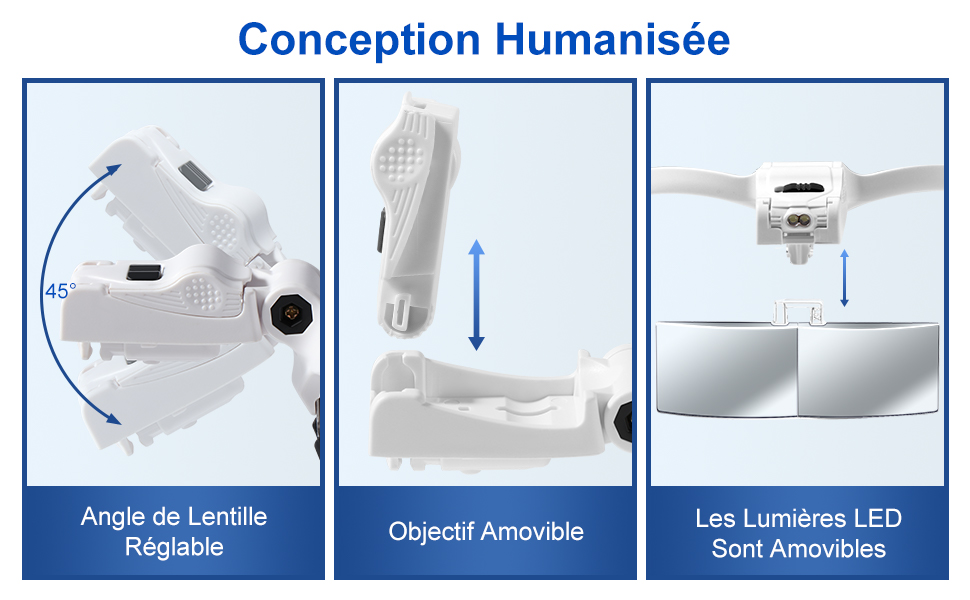 Conception Humanisée

45°

Angle de Lentille Réglable

Objectif Amovible

Les Lumières LED Sont Amovibles